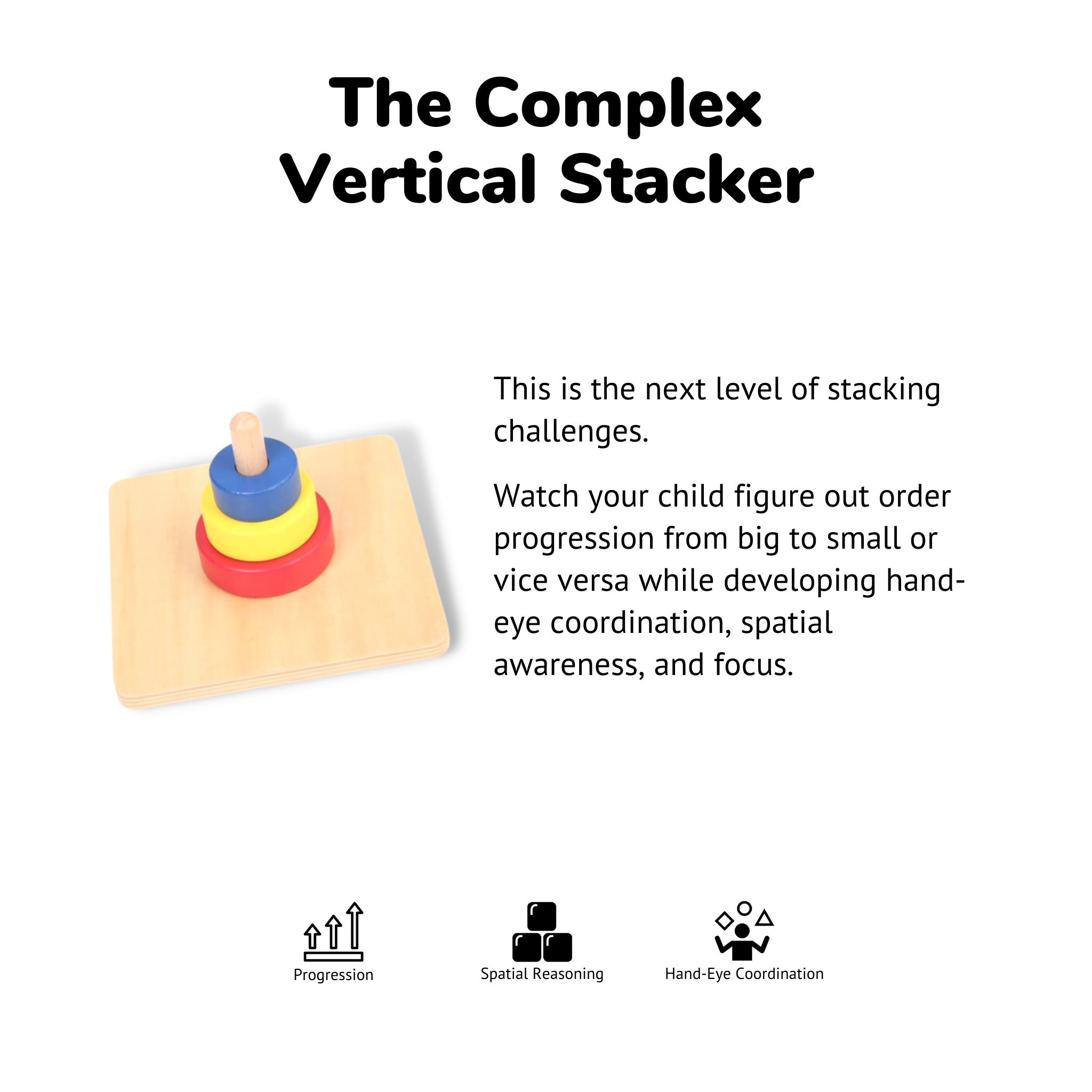 The Complex Vertical Stacker

This is the next level of stacking challenges.

Watch your child figure out order progression from big to small or vice versa while developing hand-eye coordination, spatial awareness, and focus.

Progression

Spatial Reasoning

Hand-Eye Coordination